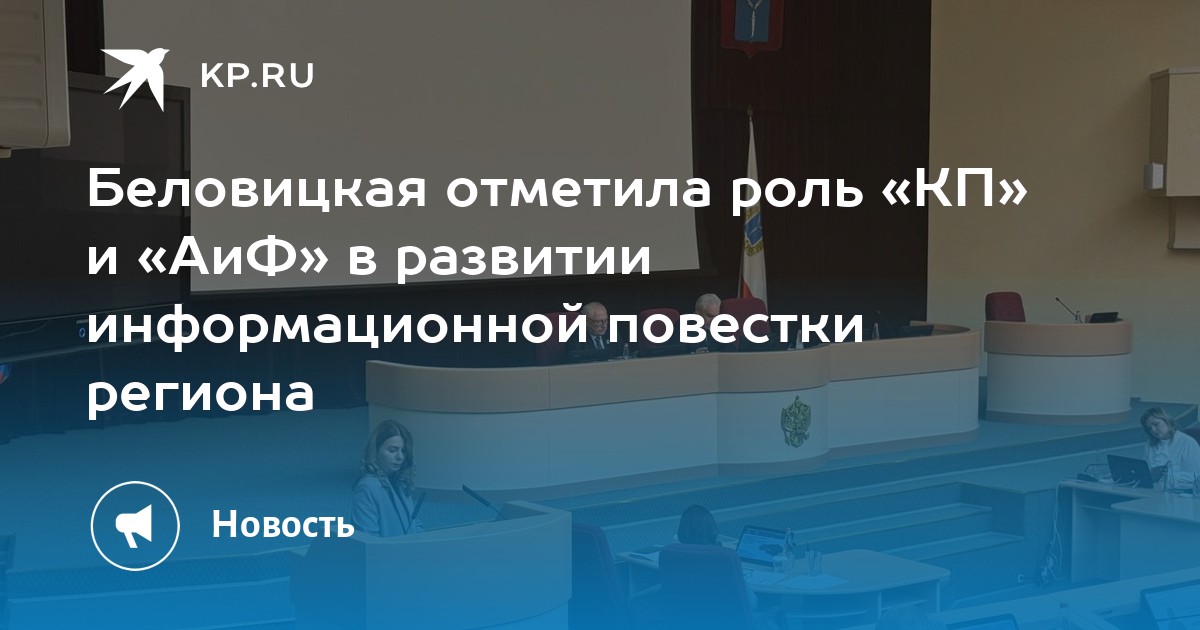 KP.RU

Беловицкая отметила роль «КП» и «АиФ» в развитии информационной повестки региона

Новость